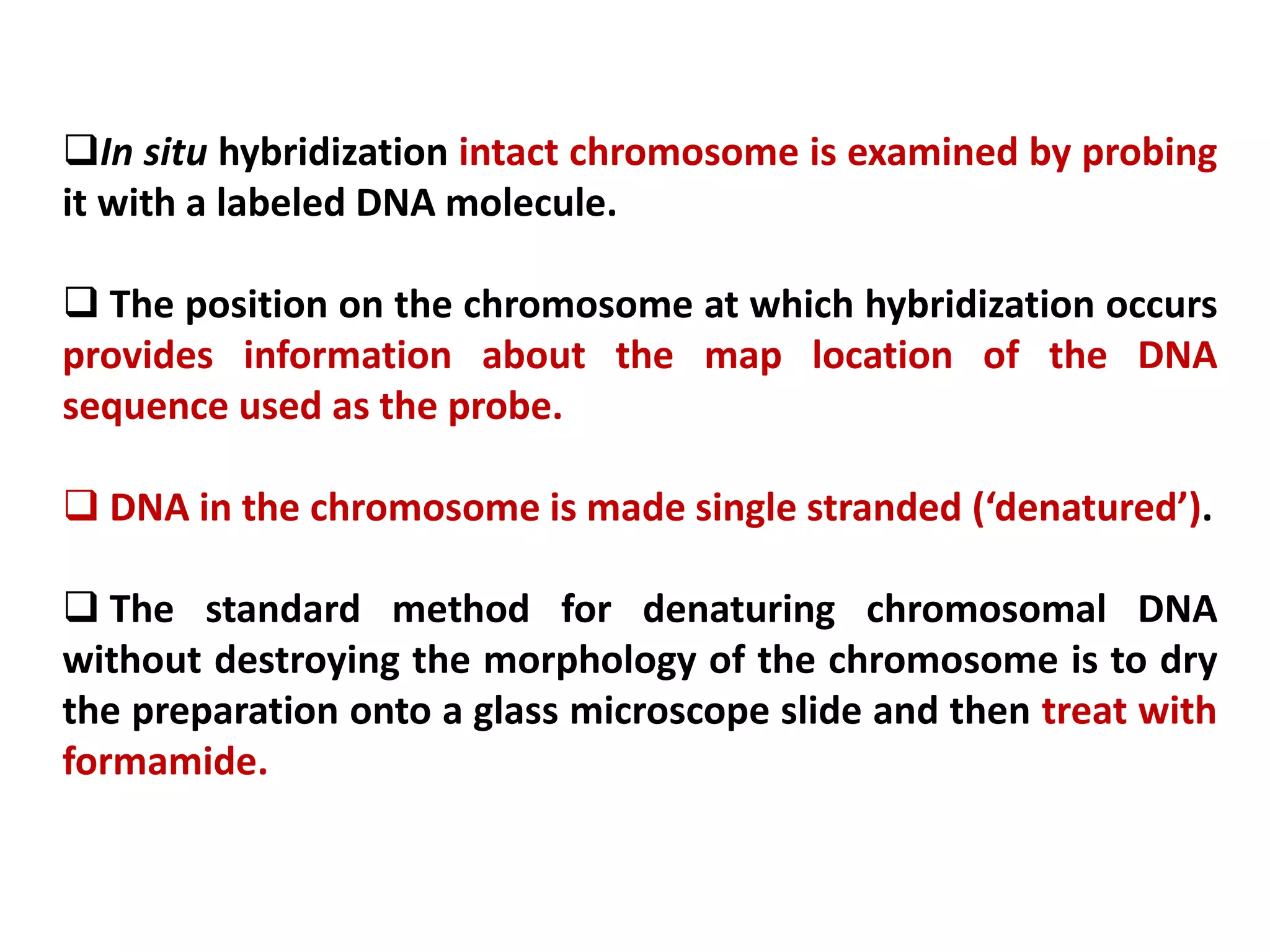 ❑In situ hybridization intact chromosome is examined by probing it with a labeled DNA molecule.

❑ The position on the chromosome at which hybridization occurs provides information about the map location of the DNA sequence used as the probe.

❑ DNA in the chromosome is made single stranded (‘denatured’).

❑ The standard method for denaturing chromosomal DNA without destroying the morphology of the chromosome is to dry the preparation onto a glass microscope slide and then treat with formamide.